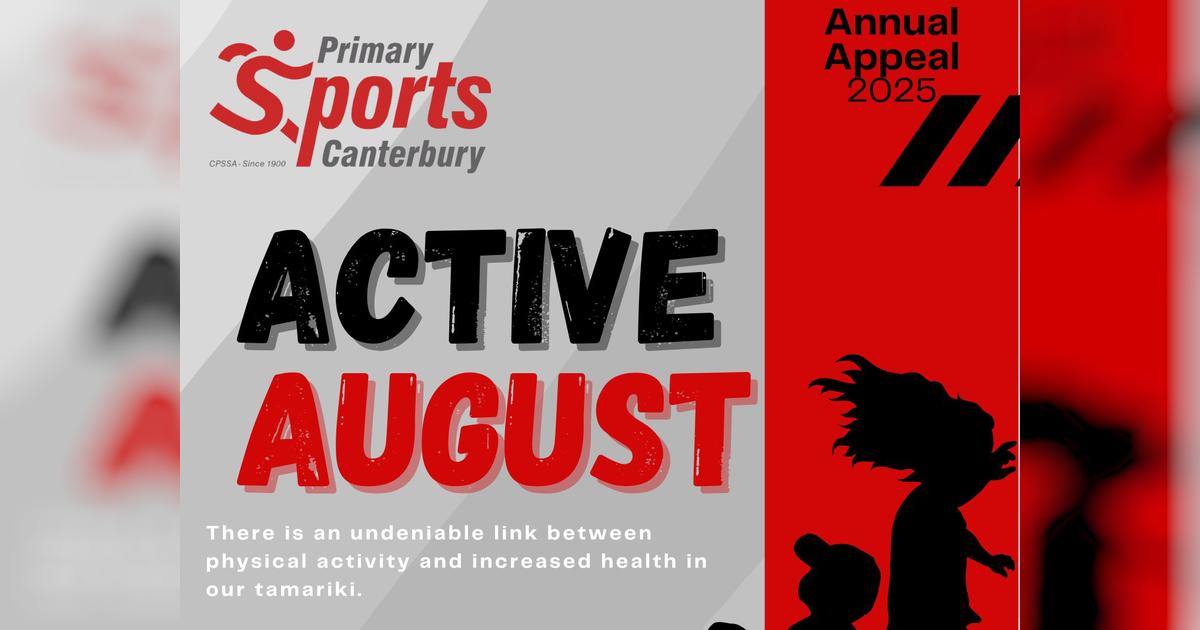 Primary Sports Canterbury
CPSSA - Since 1900

Annual Appeal 2025

ACTIVE AUGUST

There is an undeniable link between physical activity and increased health in our tamariki.